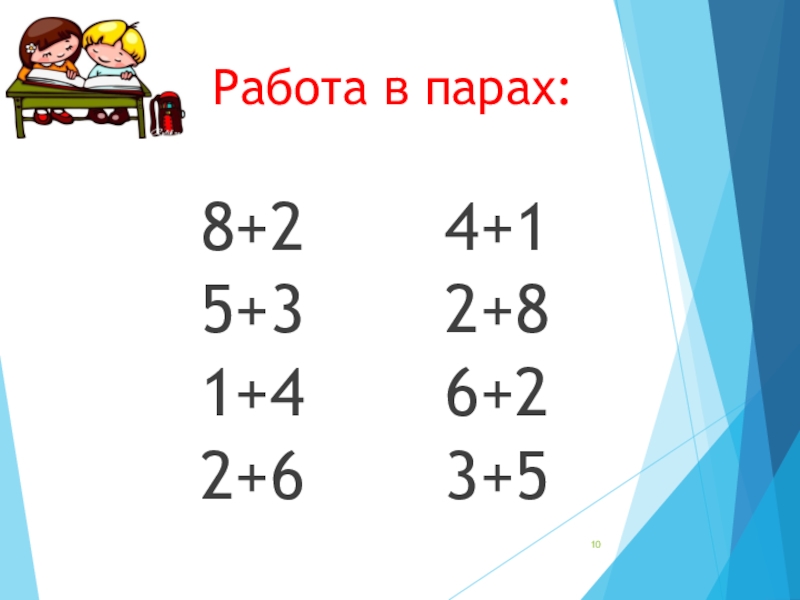 Работа в парах:

$8+2$
$5+3$
$1+4$
$2+6$

$4+1$
$2+8$
$6+2$
$3+5$

10